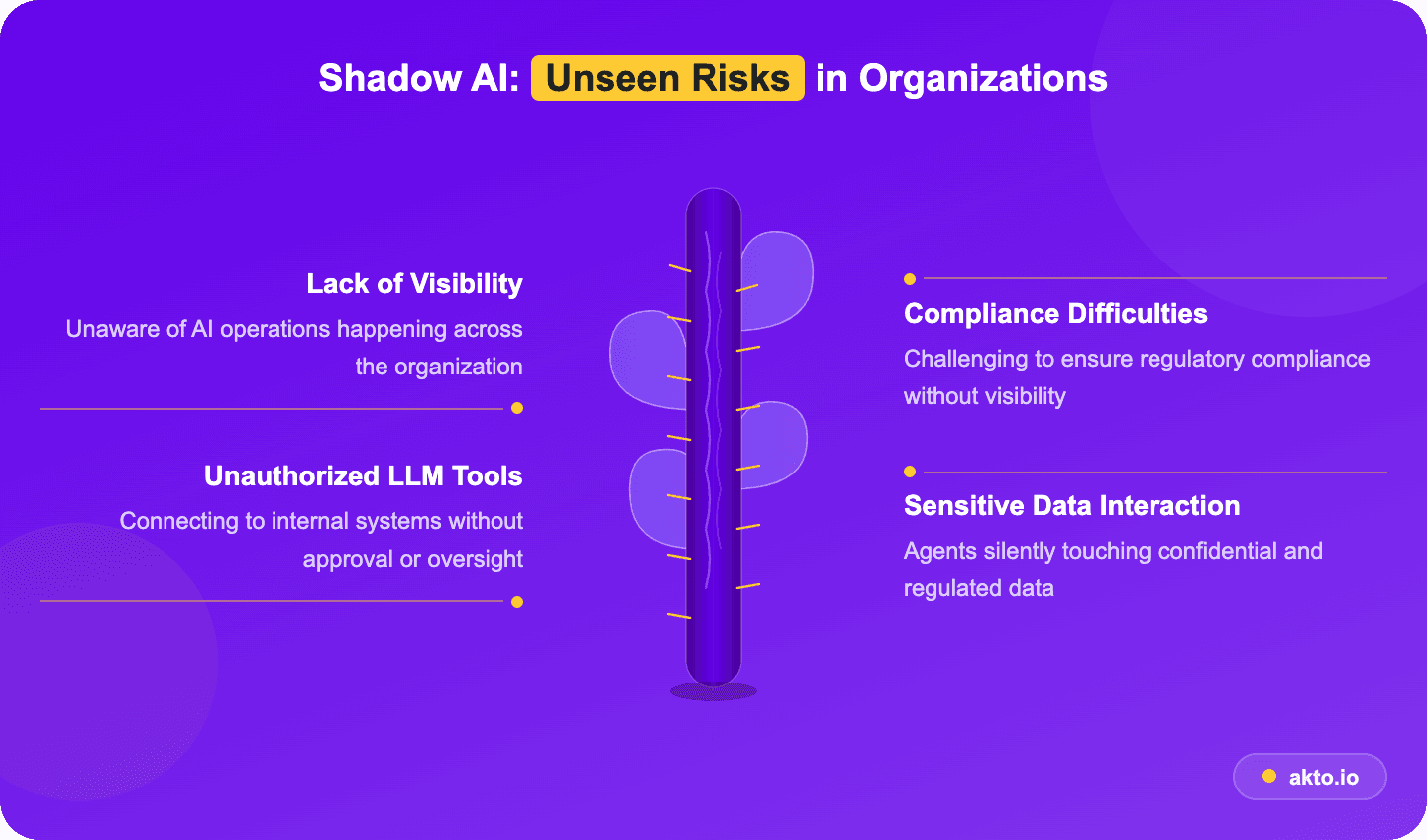 Shadow AI: Unseen Risks in Organizations

Lack of Visibility

Unaware of AI operations happening across the organization

Unauthorized LLM Tools

Connecting to internal systems without approval or oversight

Compliance Difficulties

Challenging to ensure regulatory compliance without visibility

Sensitive Data Interaction

Agents silently touching confidential and regulated data

akto.io